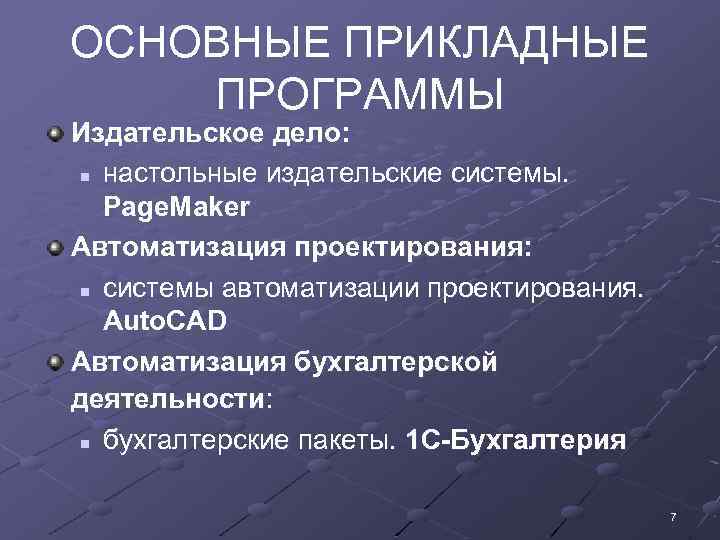 ОСНОВНЫЕ ПРИКЛАДНЫЕ ПРОГРАММЫ

Издательское дело:

настольные издательские системы. PageMaker

Автоматизация проектирования:

системы автоматизации проектирования. AutoCAD

Автоматизация бухгалтерской деятельности:

бухгалтерские пакеты. 1С-Бухгалтерия

7